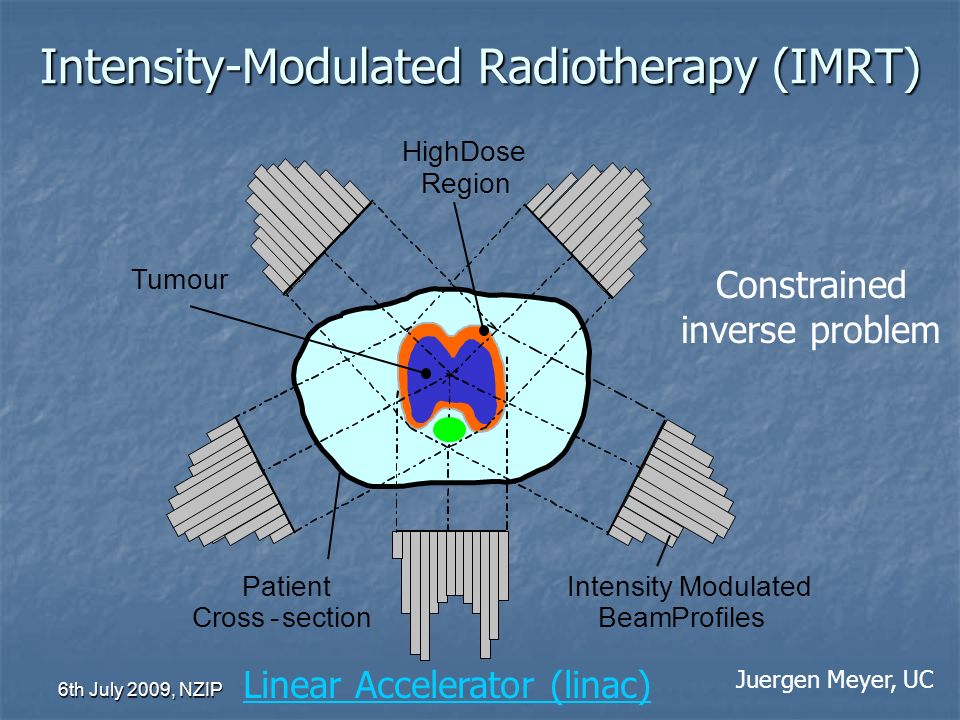 Intensity-Modulated Radiotherapy (IMRT)

HighDose Region

Tumour

Constrained inverse problem

Patient Cross - section

Intensity Modulated BeamProfiles

6th July 2009, NZIP

Linear Accelerator (linac)

Juergen Meyer, UC